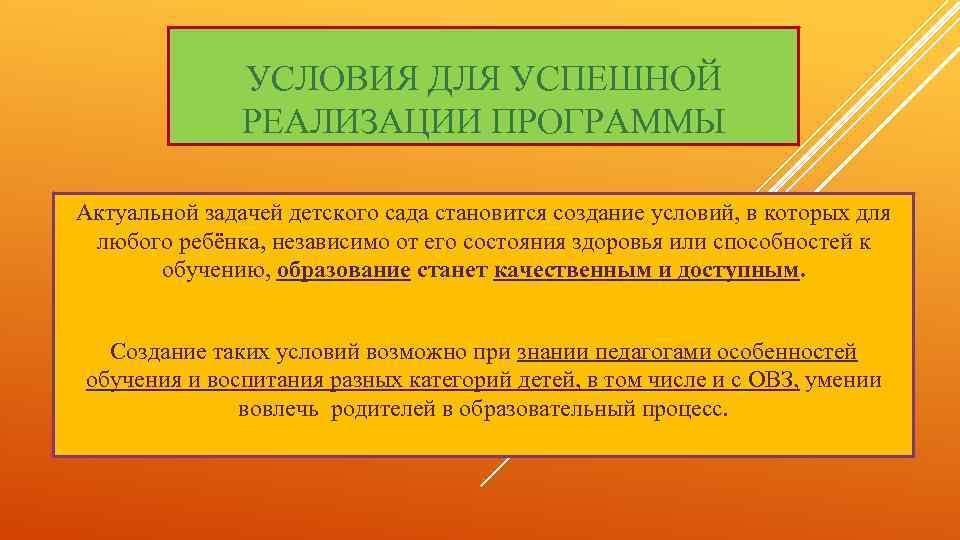 УСЛОВИЯ ДЛЯ УСПЕШНОЙ РЕАЛИЗАЦИИ ПРОГРАММЫ

Актуальной задачей детского сада становится создание условий, в которых для любого ребёнка, независимо от его состояния здоровья или способностей к обучению, образование станет качественным и доступным.

Создание таких условий возможно при знании педагогами особенностей обучения и воспитания разных категорий детей, в том числе и с ОВЗ, умении вовлечь родителей в образовательный процесс.